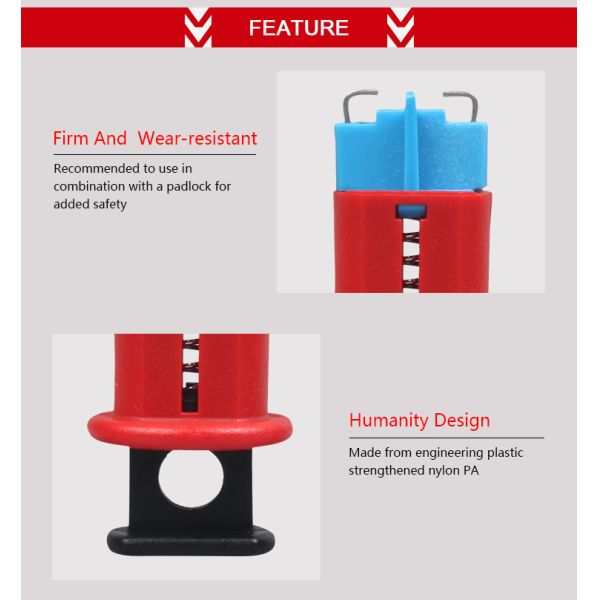 FEATURE

Firm And Wear-resistant

Recommended to use in combination with a padlock for added safety

Humanity Design

Made from engineering plastic strengthened nylon PA